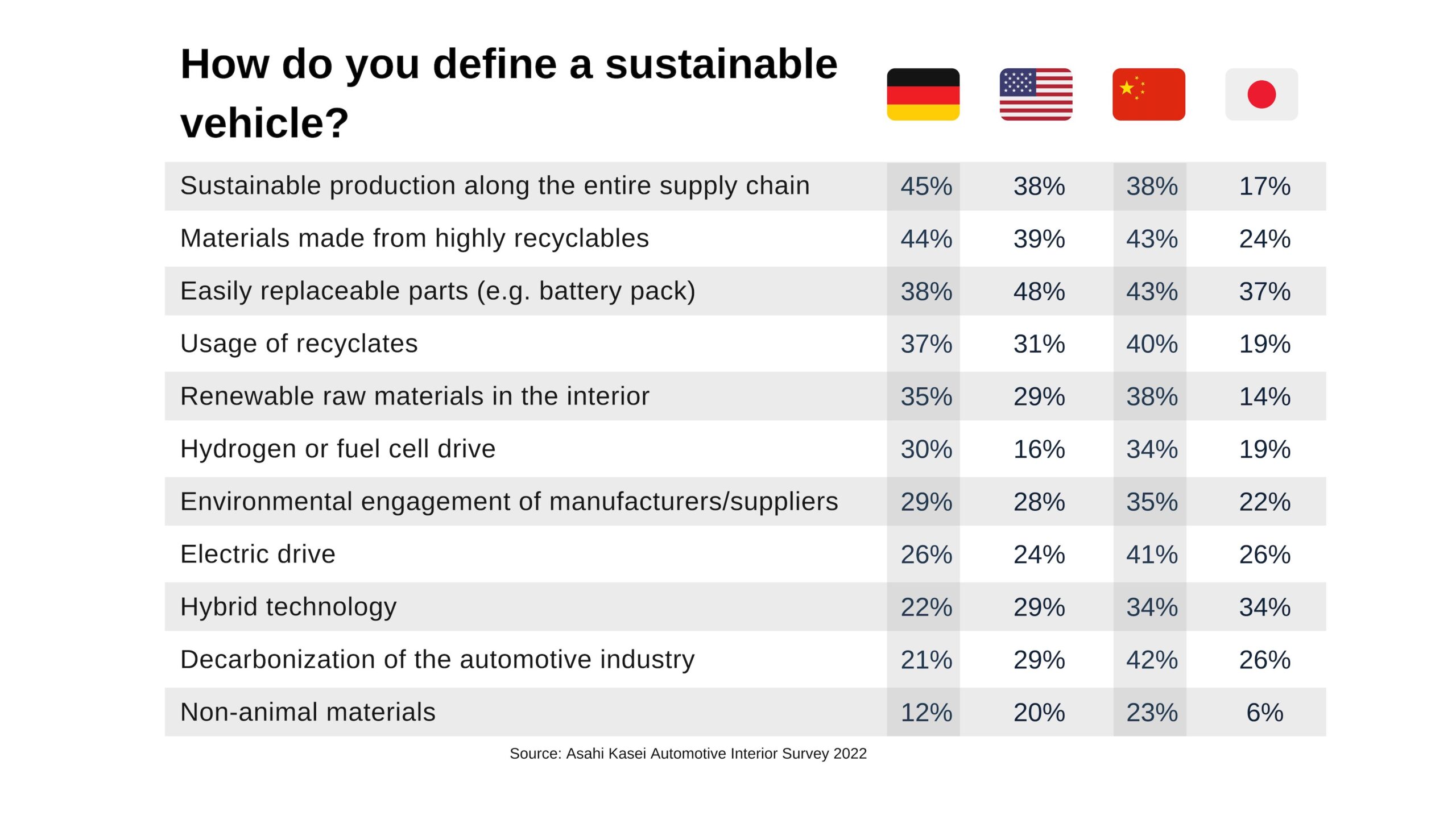 How do you define a sustainable vehicle?

| | | | | |
|---|---|---|---|---|
| Sustainable production along the entire supply chain | 45% | 38% | 38% | 17% |
| Materials made from highly recyclables | 44% | 39% | 43% | 24% |
| Easily replaceable parts (e.g. battery pack) | 38% | 48% | 43% | 37% |
| Usage of recyclates | 37% | 31% | 40% | 19% |
| Renewable raw materials in the interior | 35% | 29% | 38% | 14% |
| Hydrogen or fuel cell drive | 30% | 16% | 34% | 19% |
| Environmental engagement of manufacturers/suppliers | 29% | 28% | 35% | 22% |
| Electric drive | 26% | 24% | 41% | 26% |
| Hybrid technology | 22% | 29% | 34% | 34% |
| Decarbonization of the automotive industry | 21% | 29% | 42% | 26% |
| Non-animal materials | 12% | 20% | 23% | 6% |

Source: Asahi Kasei Automotive Interior Survey 2022